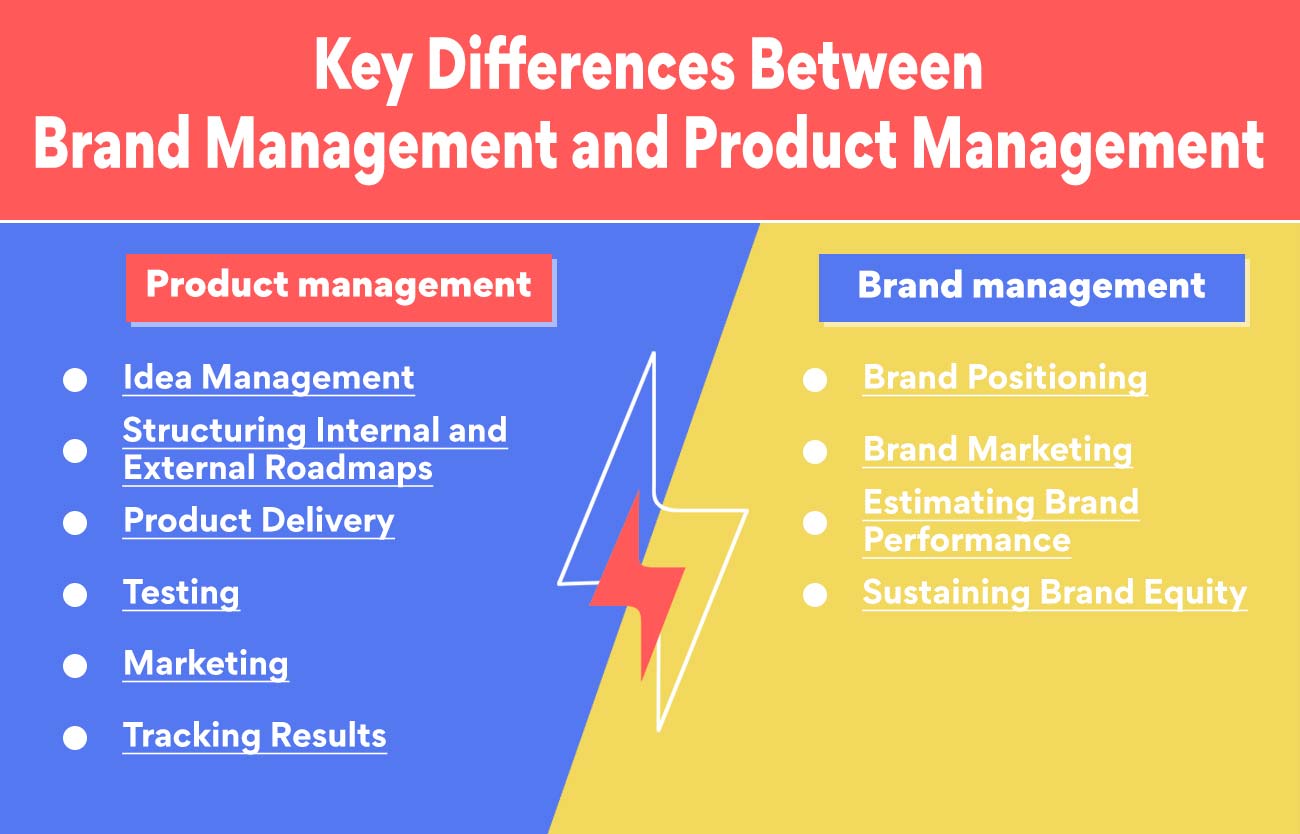 Key Differences Between Brand Management and Product Management

Product management

- Idea Management
- Structuring Internal and External Roadmaps
- Product Delivery
- Testing
- Marketing
- Tracking Results

Brand management

- Brand Positioning
- Brand Marketing
- Estimating Brand Performance
- Sustaining Brand Equity